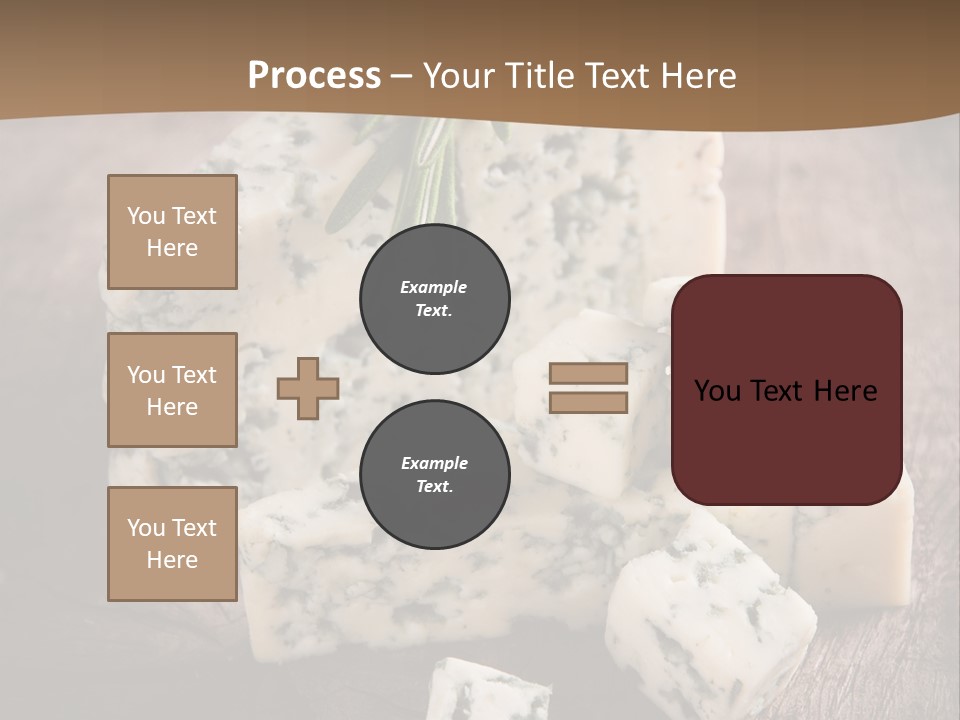 Process – Your Title Text Here

You Text Here

You Text Here

You Text Here

Example Text.

Example Text.

You Text Here